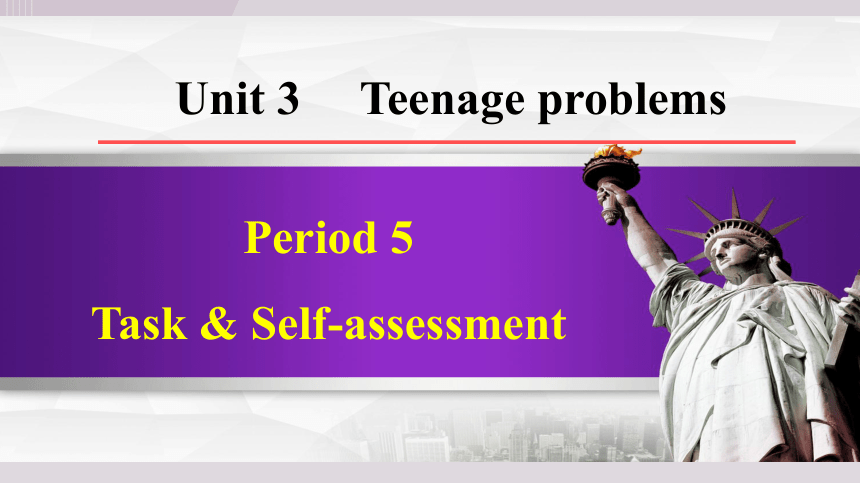 Unit 3 Teenage problems

Period 5

Task & Self-assessment